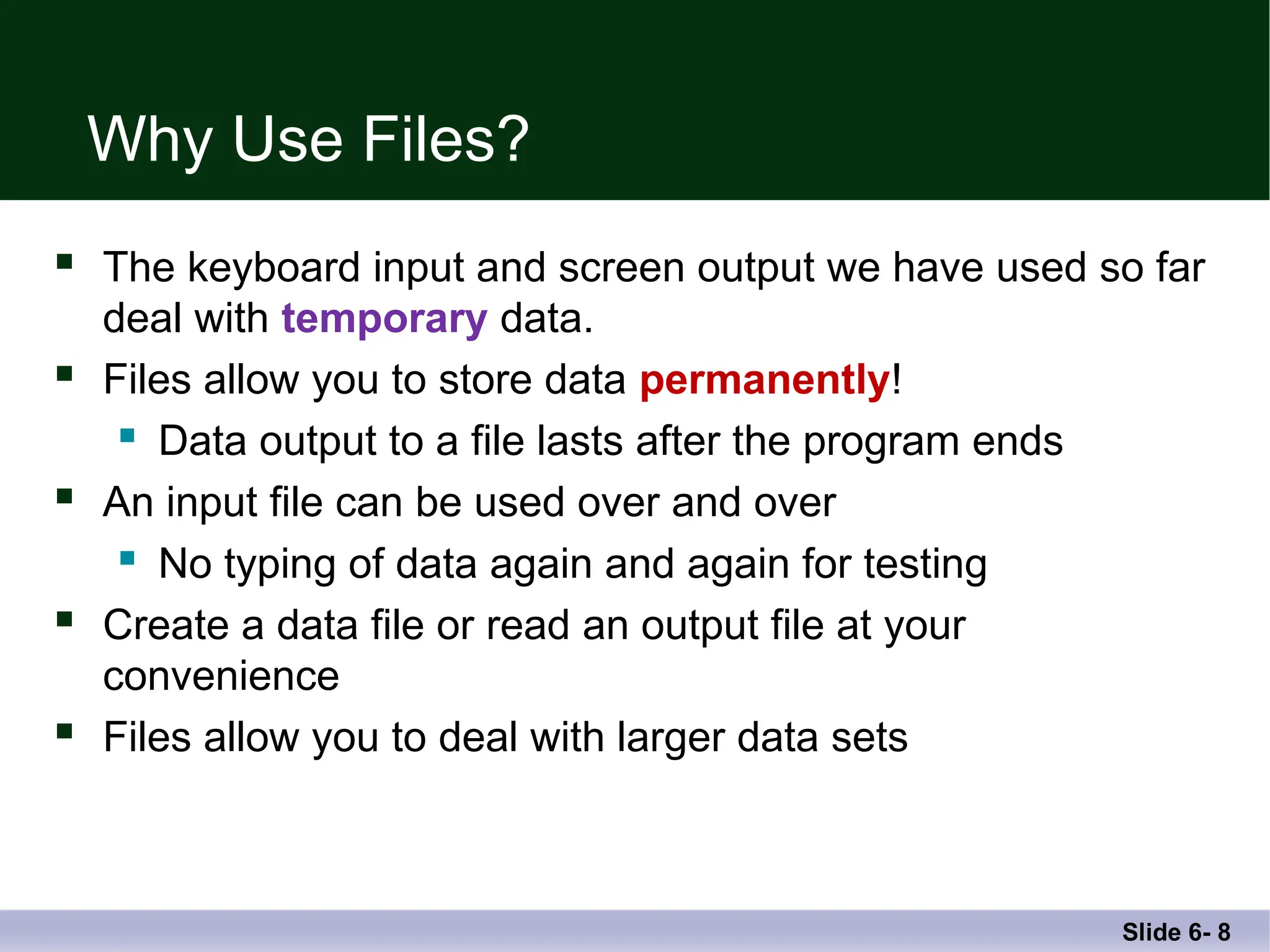 Why Use Files?

- The keyboard input and screen output we have used so far deal with temporary data.
- Files allow you to store data permanently!
  - Data output to a file lasts after the program ends
- An input file can be used over and over
  - No typing of data again and again for testing
- Create a data file or read an output file at your convenience
- Files allow you to deal with larger data sets

Slide 6- 8